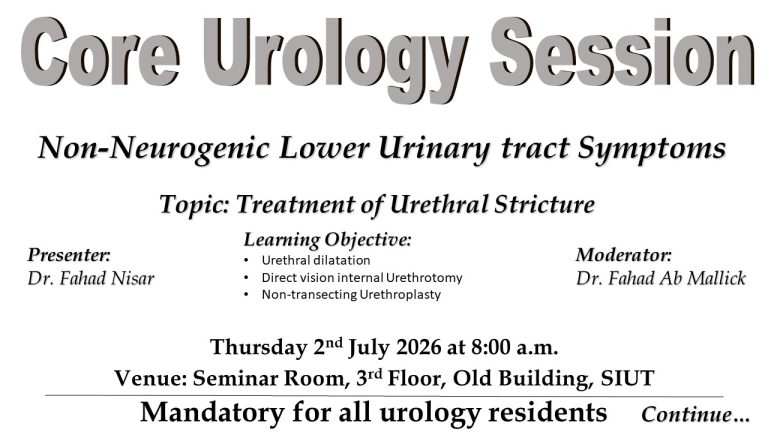 Core Urology Session

Non-Neurogenic Lower Urinary tract Symptoms

Topic: Treatment of Urethral Stricture

Presenter:
Dr. Fahad Nisar

Learning Objective:
• Urethral dilatation
• Direct vision internal Urethrotomy
• Non-transecting Urethroplasty

Moderator:
Dr. Fahad Ab Mallick

Thursday 2nd July 2026 at 8:00 a.m.

Venue: Seminar Room, 3rd Floor, Old Building, SIUT

Mandatory for all urology residents Continue...